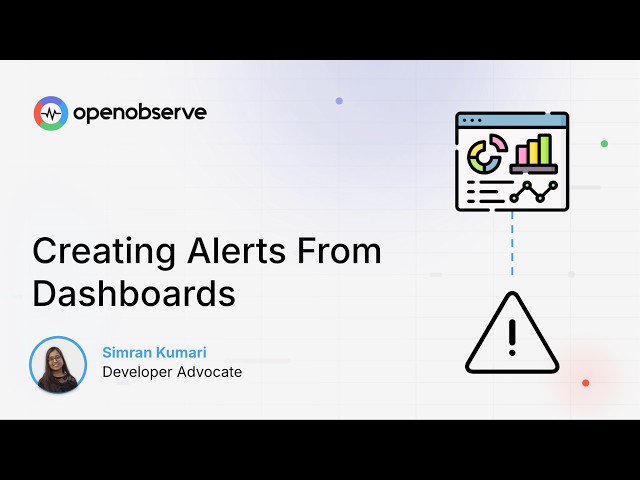 openobserve

Creating Alerts From Dashboards

Simran Kumari
Developer Advocate